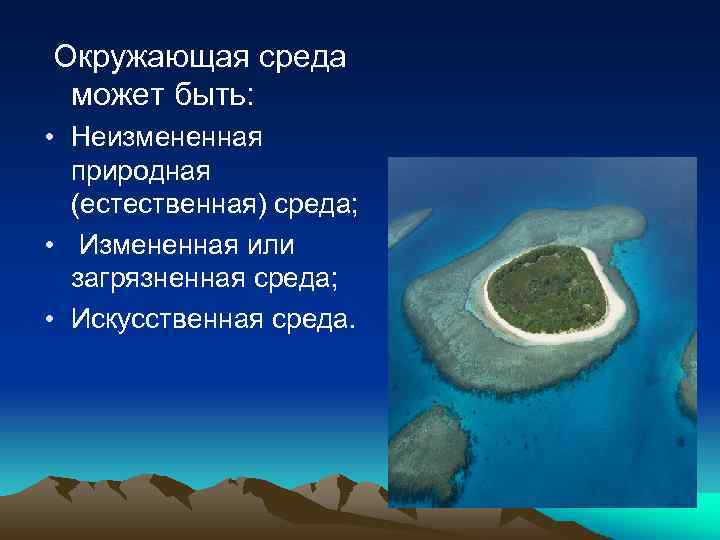 Окружающая среда может быть:

• Неизмененная природная (естественная) среда;
• Измененная или загрязненная среда;
• Искусственная среда.